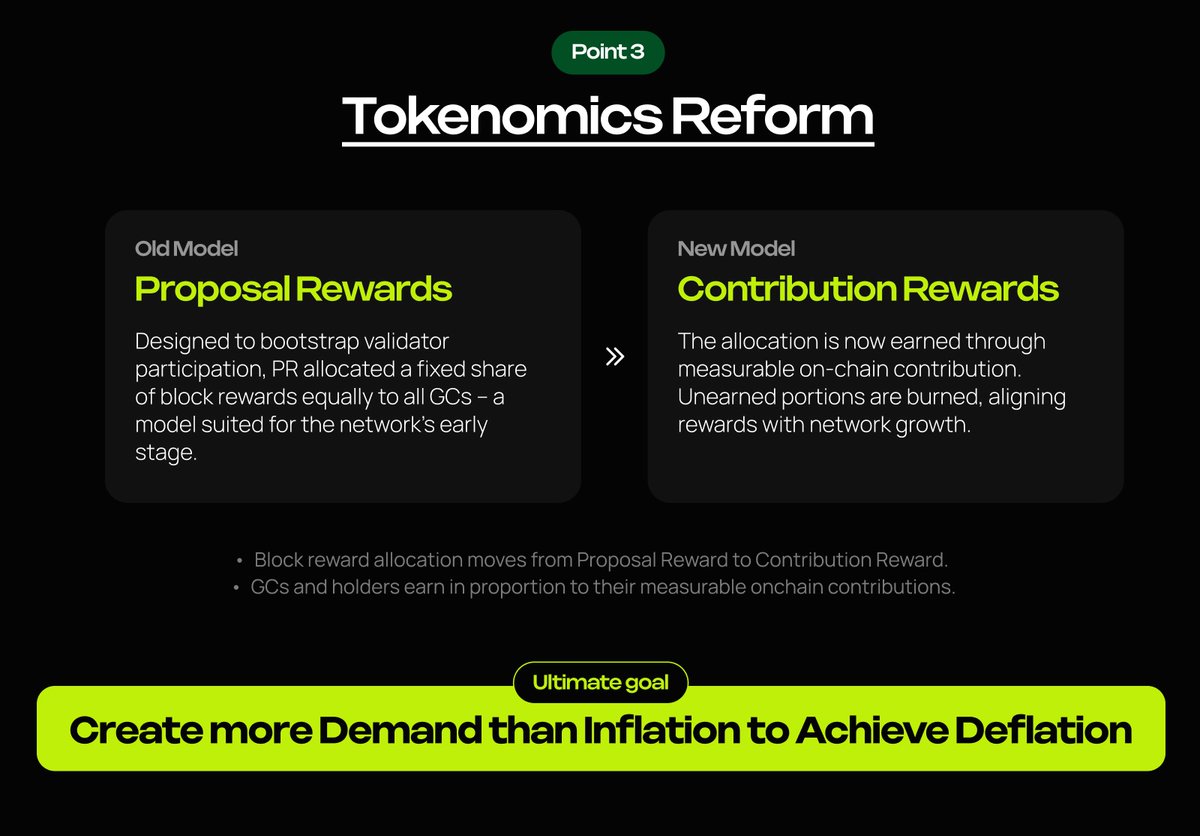 Point 3

Tokenomics Reform

Old Model
Proposal Rewards

Designed to bootstrap validator participation, PR allocated a fixed share of block rewards equally to all GCs – a model suited for the network's early stage.

»

New Model
Contribution Rewards

The allocation is now earned through measurable on-chain contribution. Unearned portions are burned, aligning rewards with network growth.

• Block reward allocation moves from Proposal Reward to Contribution Reward.
• GCs and holders earn in proportion to their measurable onchain contributions.

Ultimate goal

Create more Demand than Inflation to Achieve Deflation